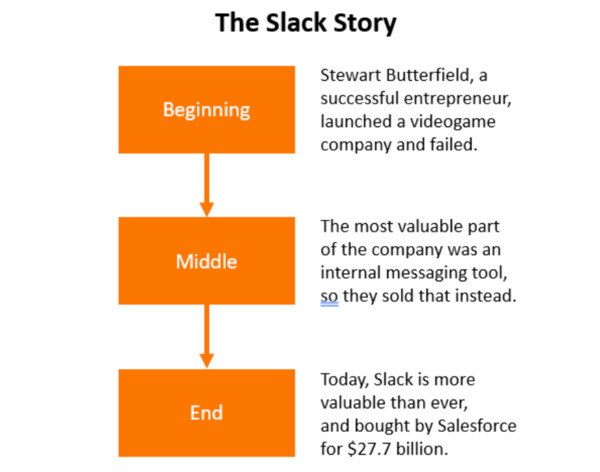 The Slack Story

Beginning

Stewart Butterfield, a successful entrepreneur, launched a videogame company and failed.

Middle

The most valuable part of the company was an internal messaging tool, so they sold that instead.

End

Today, Slack is more valuable than ever, and bought by Salesforce for \$27.7 billion.